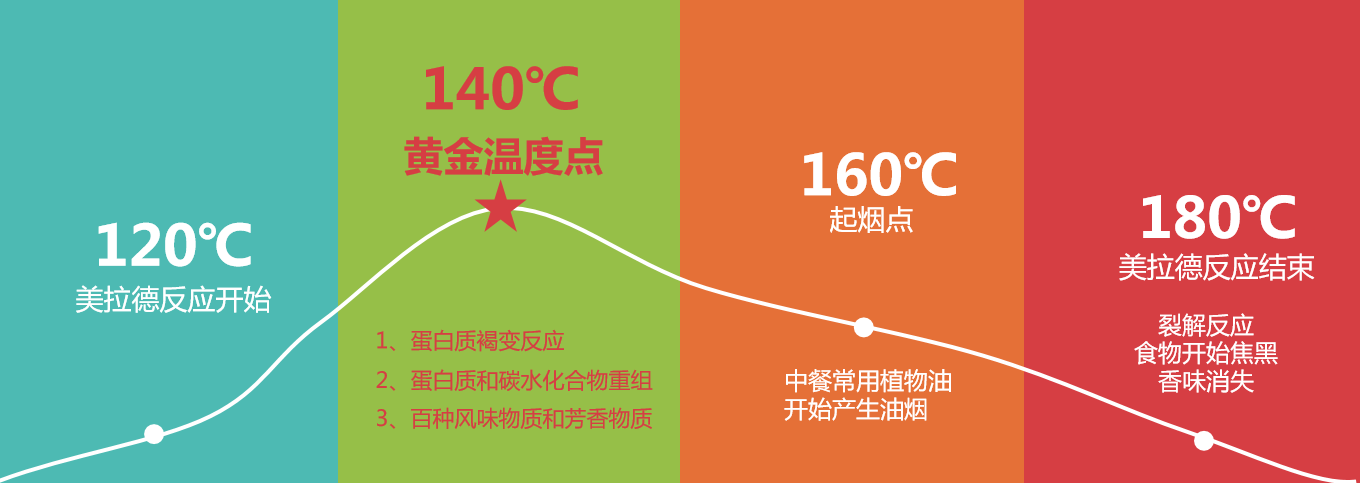 120℃
美拉德反应开始

140℃
黄金温度点

1、蛋白质褐变反应
2、蛋白质和碳水化合物重组
3、百种风味物质和芳香物质

160℃
起烟点

中餐常用植物油
开始产生油烟

180℃
美拉德反应结束

裂解反应
食物开始焦黑
香味消失